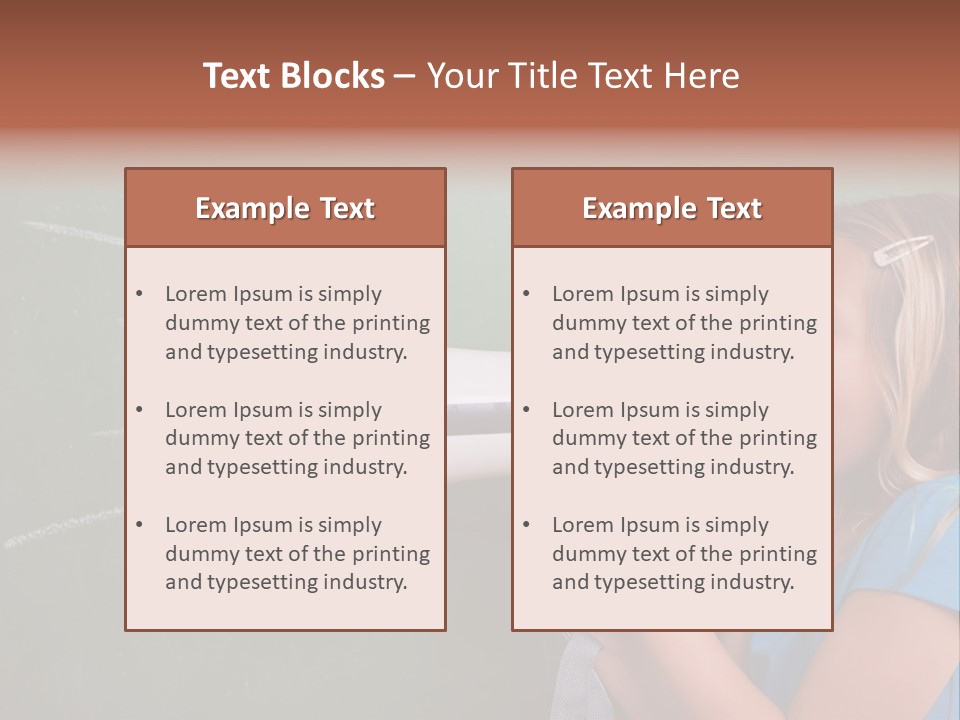 Text Blocks – Your Title Text Here

Example Text

• Lorem Ipsum is simply dummy text of the printing and typesetting industry.

• Lorem Ipsum is simply dummy text of the printing and typesetting industry.

• Lorem Ipsum is simply dummy text of the printing and typesetting industry.

Example Text

• Lorem Ipsum is simply dummy text of the printing and typesetting industry.

• Lorem Ipsum is simply dummy text of the printing and typesetting industry.

• Lorem Ipsum is simply dummy text of the printing and typesetting industry.